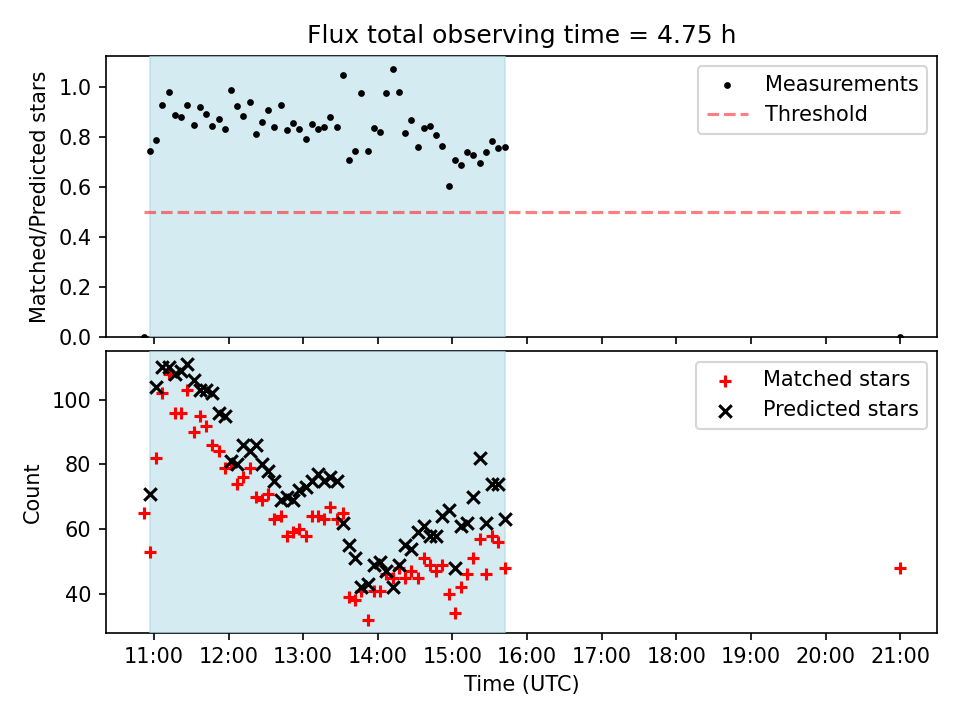 Flux total observing time = 4.75 h

Matched/Predicted stars

1.0
0.8
0.6
0.4
0.2
0.0

Measurements
Threshold

Count

100
80
60
40

Matched stars
Predicted stars

11:00 12:00 13:00 14:00 15:00 16:00 17:00 18:00 19:00 20:00 21:00

Time (UTC)